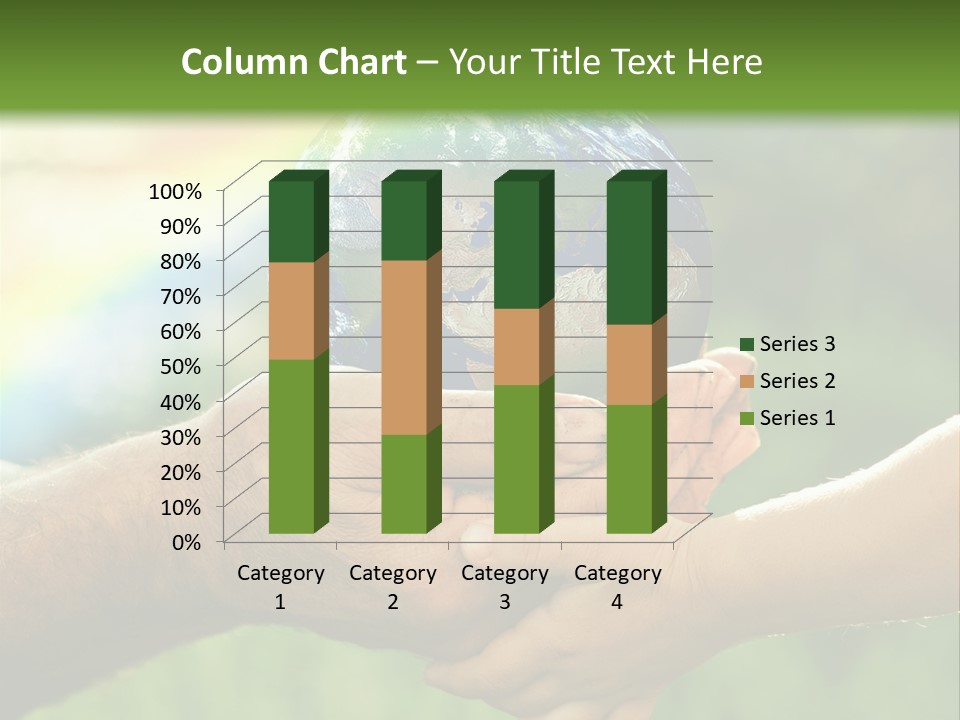 Column Chart – Your Title Text Here

100%
90%
80%
70%
60%
50%
40%
30%
20%
10%
0%

Category 1
Category 2
Category 3
Category 4

Series 3
Series 2
Series 1